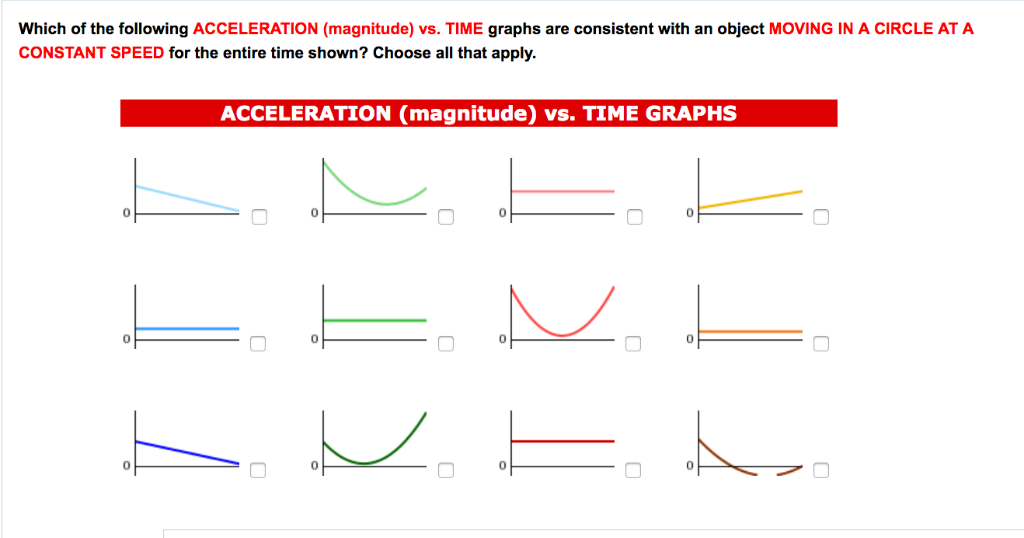 Which of the following ACCELERATION (magnitude) vs. TIME graphs are consistent with an object MOVING IN A CIRCLE AT A CONSTANT SPEED for the entire time shown? Choose all that apply.

ACCELERATION (magnitude) vs. TIME GRAPHS

0 0 0 0

0 0 0 0

0 0 0 0